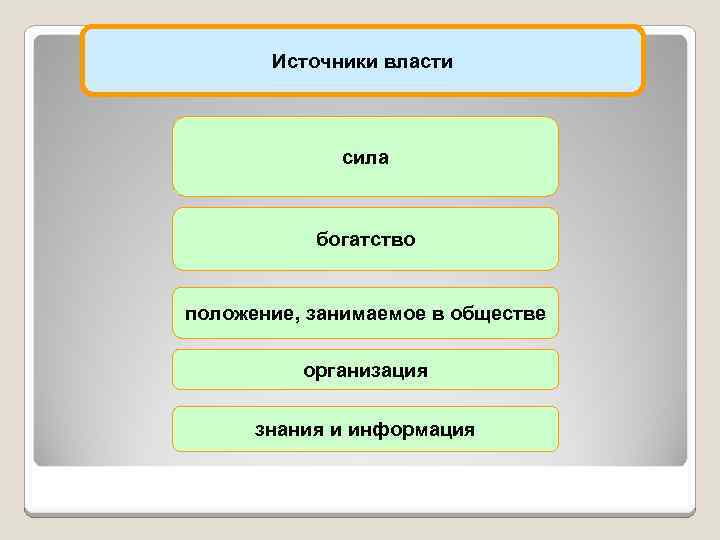 Источники власти

сила

богатство

положение, занимаемое в обществе

организация

знания и информация